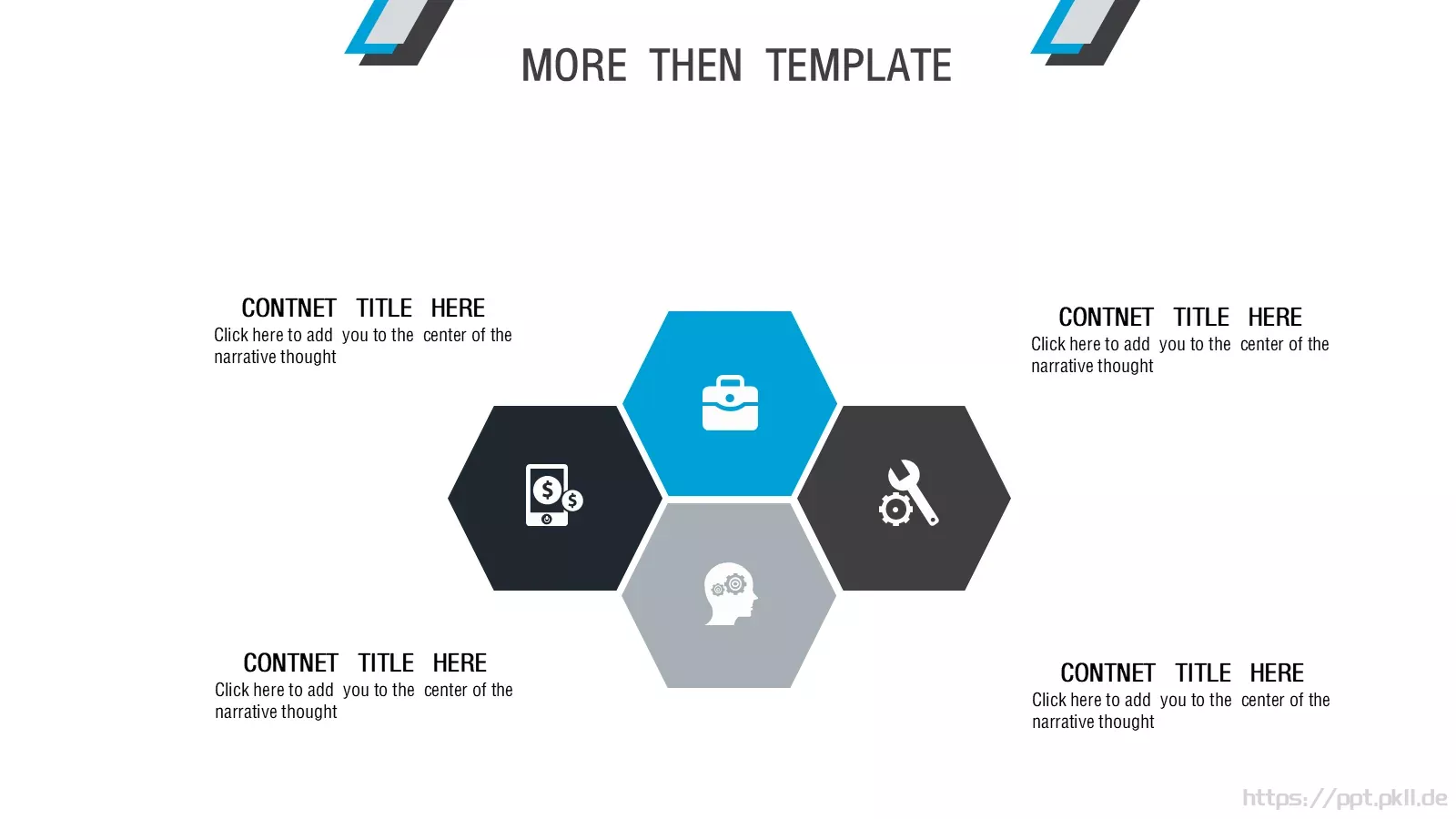 MORE THEN TEMPLATE

CONTNET TITLE HERE
Click here to add you to the center of the narrative thought

CONTNET TITLE HERE
Click here to add you to the center of the narrative thought

CONTNET TITLE HERE
Click here to add you to the center of the narrative thought

CONTNET TITLE HERE
Click here to add you to the center of the narrative thought

https://ppt.pkll.de